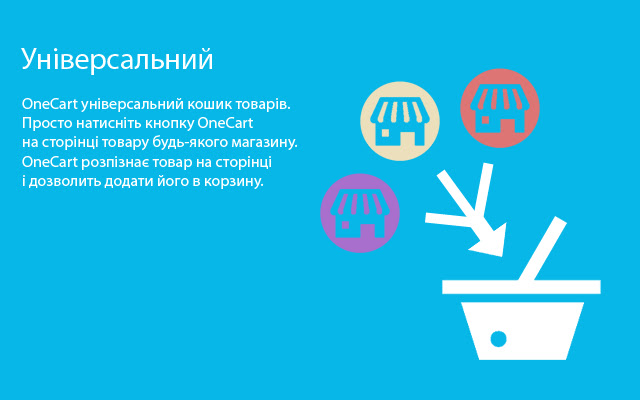 Універсальний

OneCart універсальний кошик товарів. Просто натисніть кнопку OneCart на сторінці товару будь-якого магазину. OneCart розпізнає товар на сторінці і дозволить додати його в корзину.